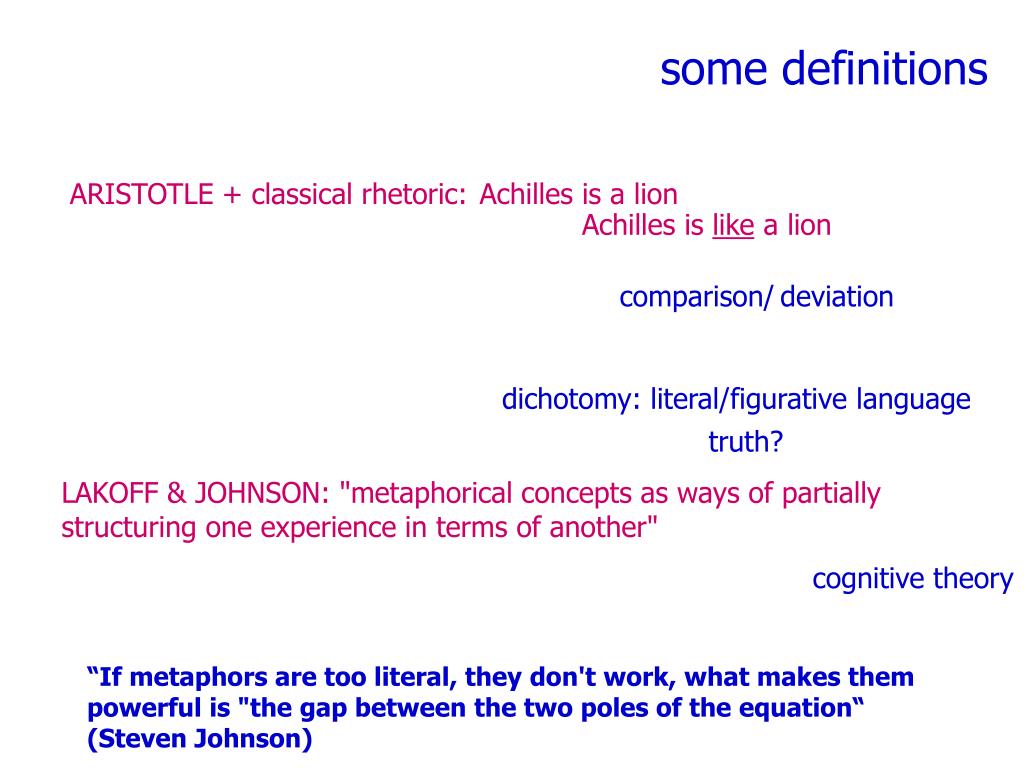 some definitions

ARISTOTLE + classical rhetoric: Achilles is a lion
Achilles is like a lion

comparison/ deviation

dichotomy: literal/figurative language
truth?

LAKOFF & JOHNSON: "metaphorical concepts as ways of partially structuring one experience in terms of another"

cognitive theory

“If metaphors are too literal, they don't work, what makes them powerful is "the gap between the two poles of the equation“ (Steven Johnson)